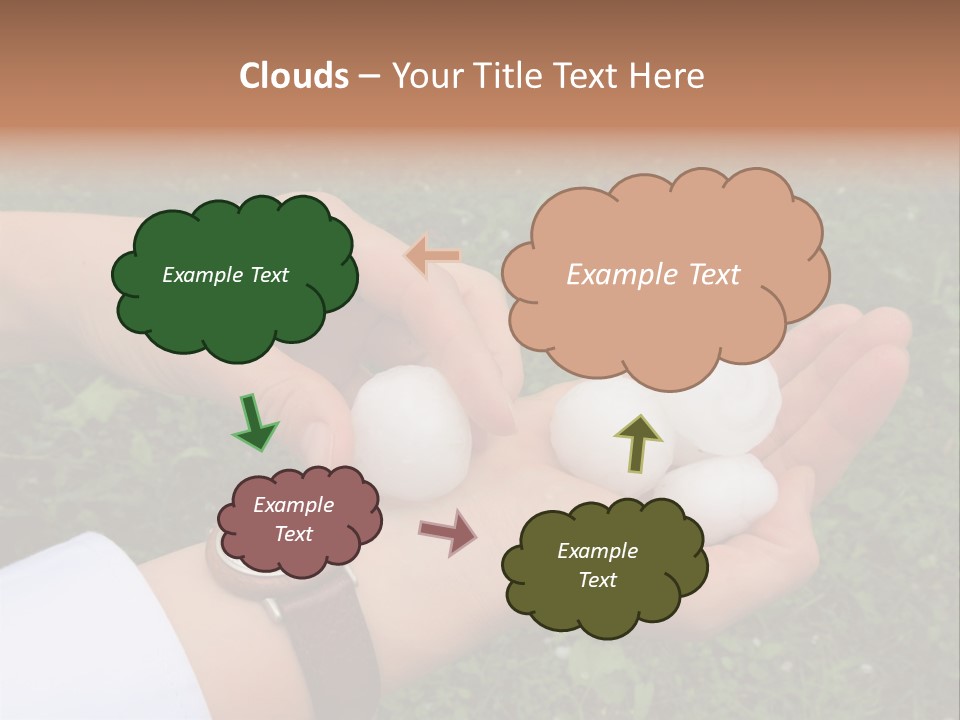 Clouds – Your Title Text Here

Example Text

Example Text

Example Text

Example Text